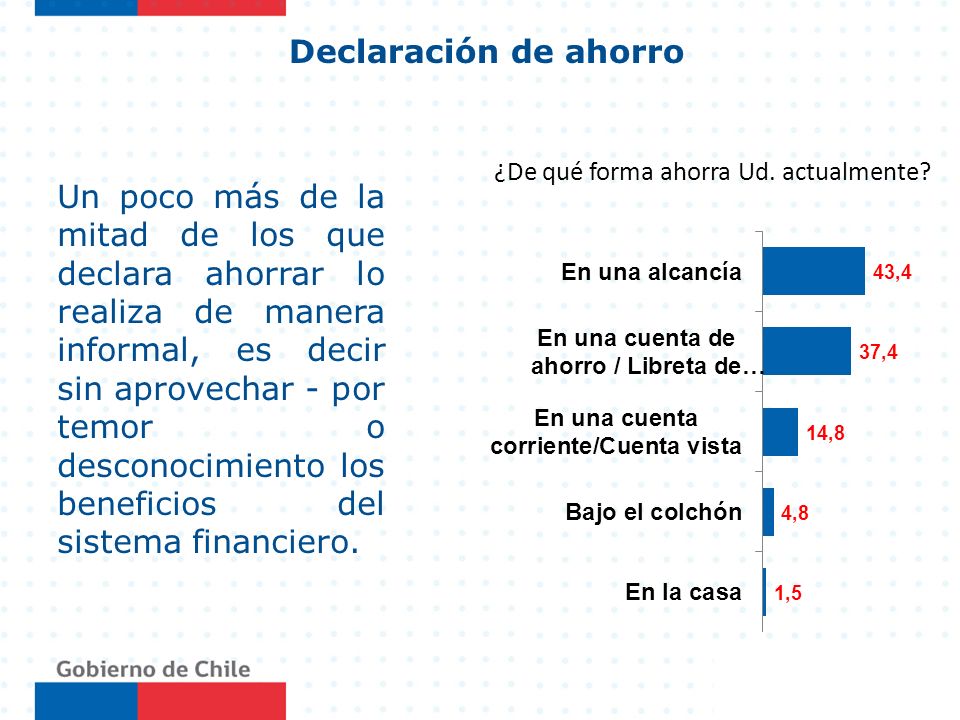 Declaración de ahorro

Un poco más de la mitad de los que declara ahorrar lo realiza de manera informal, es decir sin aprovechar - por temor o desconocimiento los beneficios del sistema financiero.

¿De qué forma ahorra Ud. actualmente?

En una alcancía 43,4

En una cuenta de ahorro / Libreta de… 37,4

En una cuenta corriente/Cuenta vista 14,8

Bajo el colchón 4,8

En la casa 1,5

Gobierno de Chile